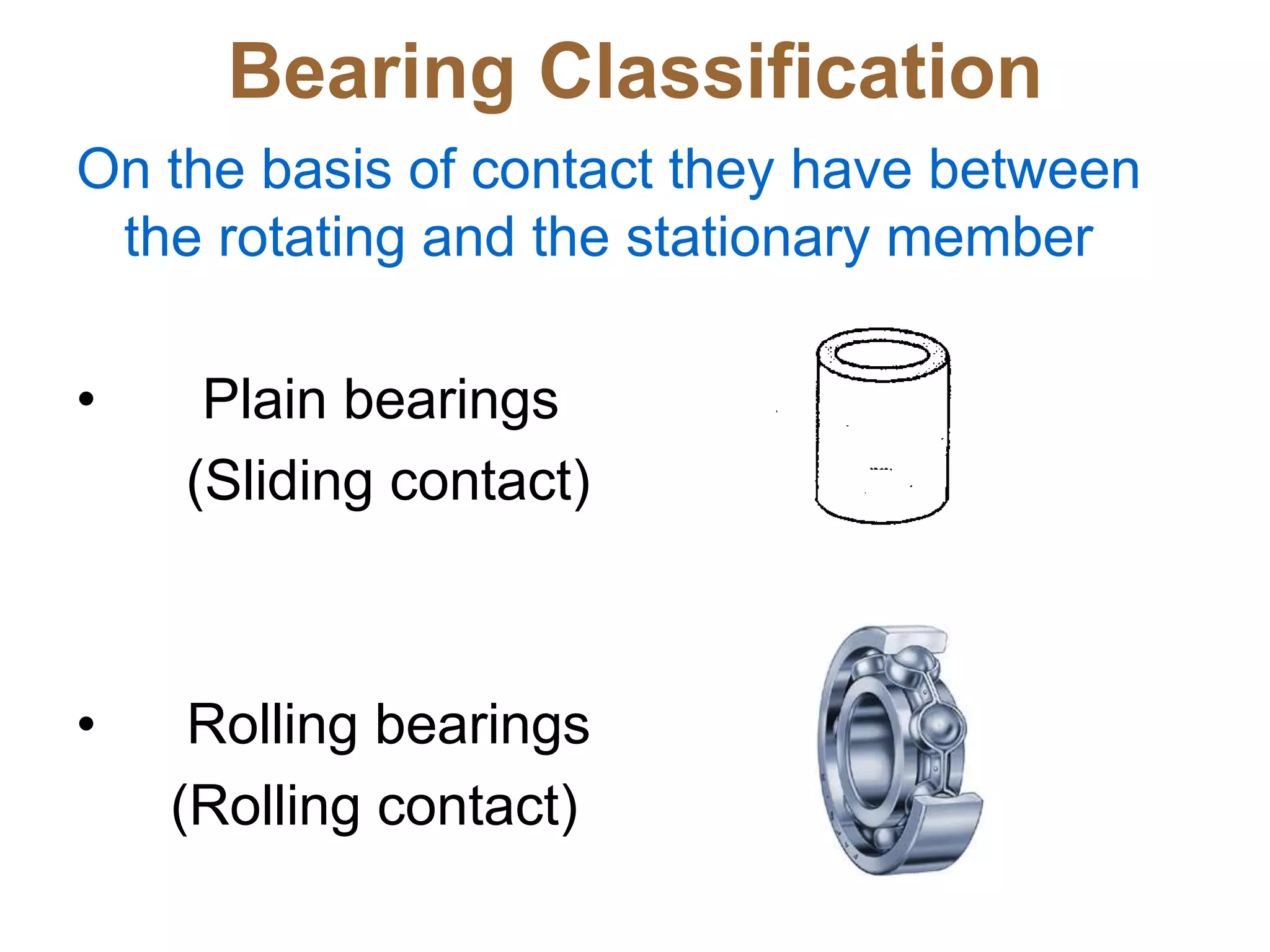 Bearing Classification

On the basis of contact they have between the rotating and the stationary member

• Plain bearings (Sliding contact)

• Rolling bearings (Rolling contact)